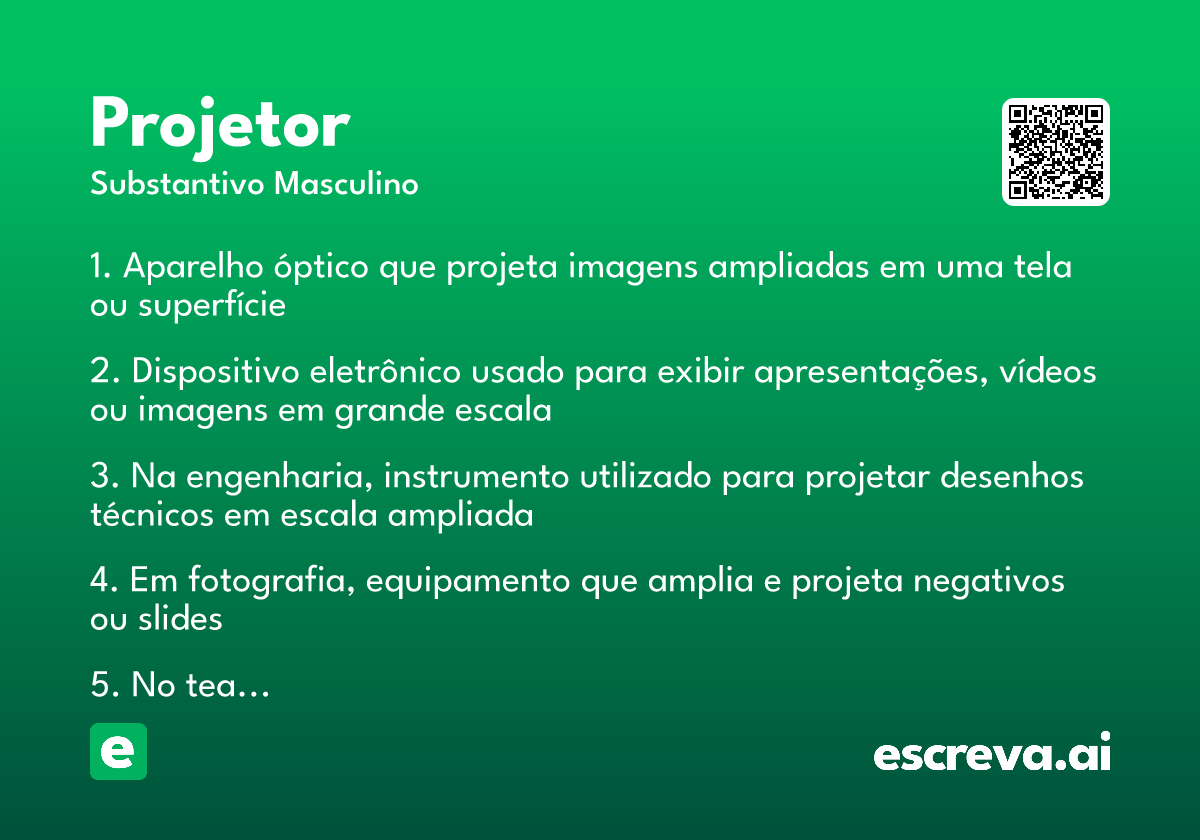 Projetor
Substantivo Masculino

1. Aparelho óptico que projeta imagens ampliadas em uma tela ou superfície

2. Dispositivo eletrônico usado para exibir apresentações, vídeos ou imagens em grande escala

3. Na engenharia, instrumento utilizado para projetar desenhos técnicos em escala ampliada

4. Em fotografia, equipamento que amplia e projeta negativos ou slides

5. No tea...

e

escreva.ai